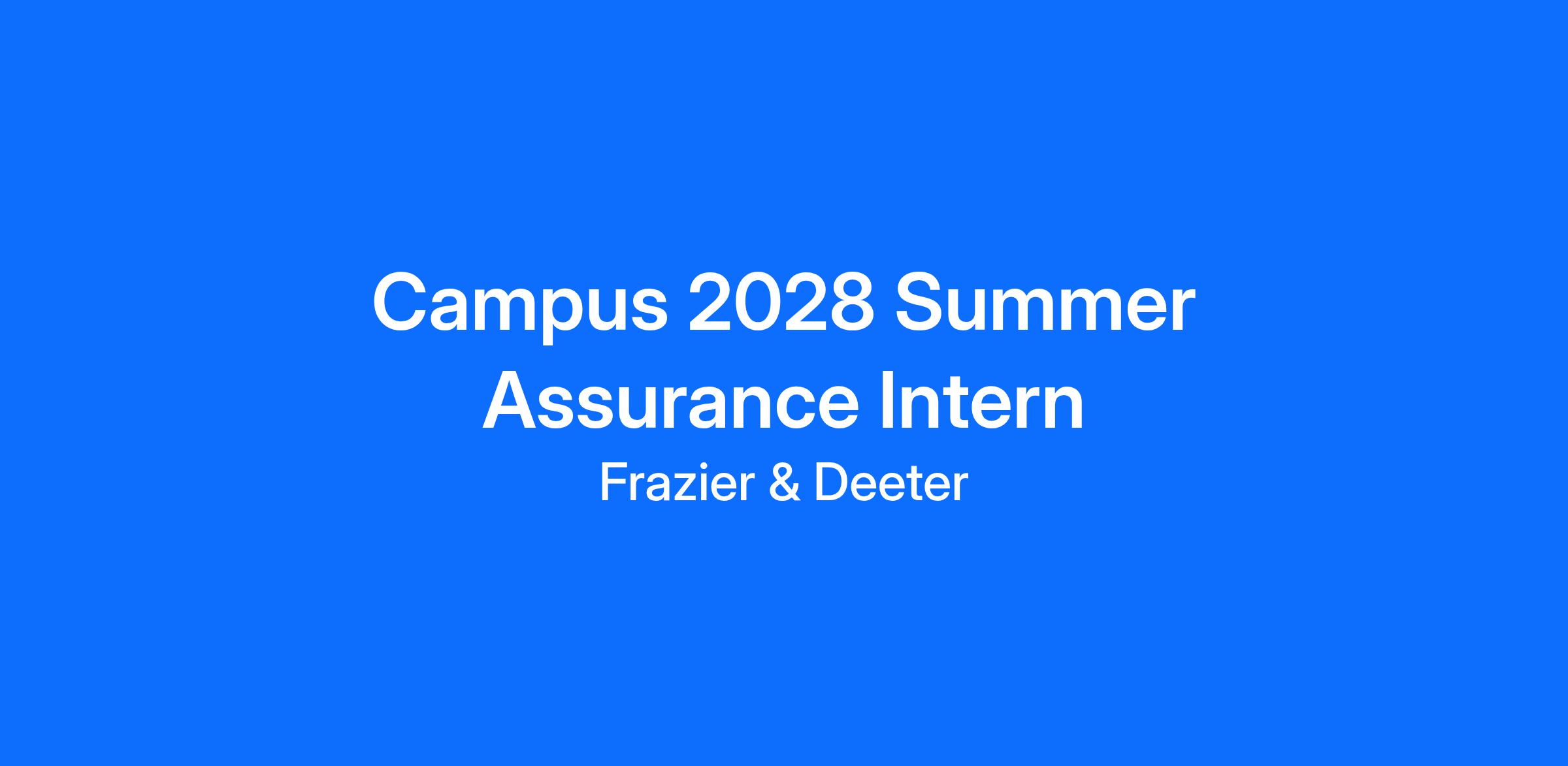 Campus 2028 Summer Assurance Intern

Frazier & Deeter